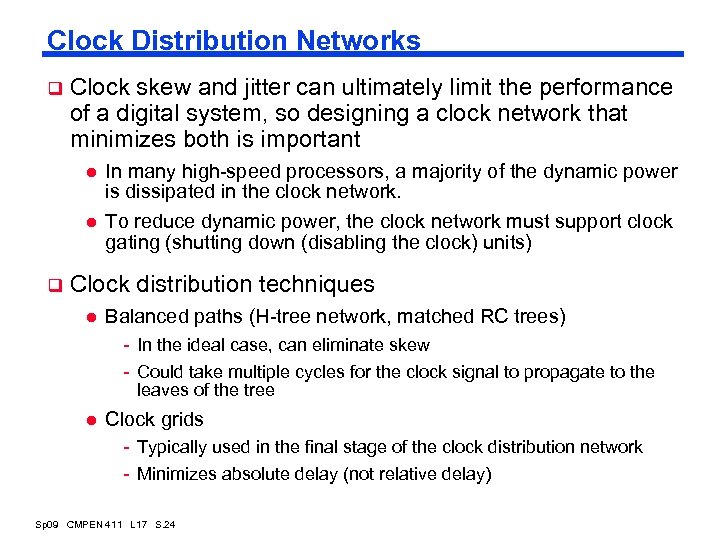 Clock Distribution Networks

❑ Clock skew and jitter can ultimately limit the performance of a digital system, so designing a clock network that minimizes both is important

● In many high-speed processors, a majority of the dynamic power is dissipated in the clock network.

● To reduce dynamic power, the clock network must support clock gating (shutting down (disabling the clock) units)

❑ Clock distribution techniques

● Balanced paths (H-tree network, matched RC trees)

- In the ideal case, can eliminate skew

- Could take multiple cycles for the clock signal to propagate to the leaves of the tree

● Clock grids

- Typically used in the final stage of the clock distribution network

- Minimizes absolute delay (not relative delay)

Sp09 CMPEN 411 L17 S.24